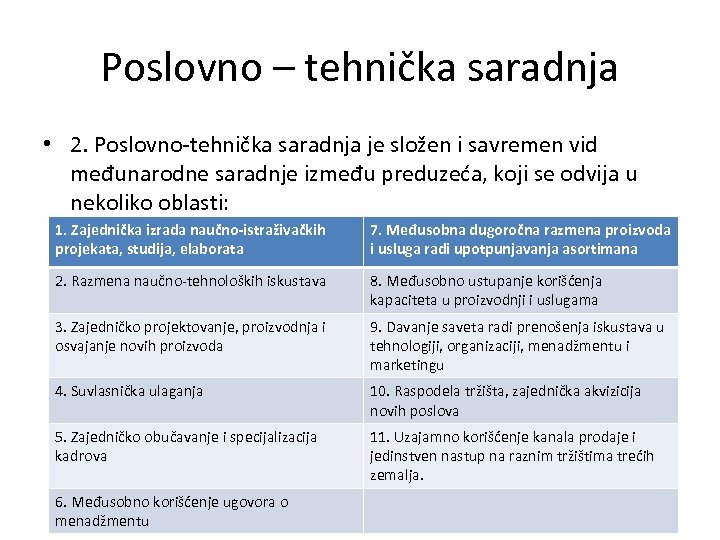 Poslovno – tehnička saradnja

• 2. Poslovno-tehnička saradnja je složen i savremen vid međunarodne saradnje između preduzeća, koji se odvija u nekoliko oblasti:

| 1. Zajednička izrada naučno-istraživačkih projekata, studija, elaborata | 7. Međusobna dugoročna razmena proizvoda i usluga radi upotpunjavanja asortimana |
|---|---|
| 2. Razmena naučno-tehnoloških iskustava | 8. Međusobno ustupanje korišćenja kapaciteta u proizvodnji i uslugama |
| 3. Zajedničko projektovanje, proizvodnja i osvajanje novih proizvoda | 9. Davanje saveta radi prenošenja iskustava u tehnologiji, organizaciji, menadžmentu i marketingu |
| 4. Suvlasnička ulaganja | 10. Raspodela tržišta, zajednička akvizicija novih poslova |
| 5. Zajedničko obučavanje i specijalizacija kadrova | 11. Uzajamno korišćenje kanala prodaje i jedinstven nastup na raznim tržištima trećih zemalja. |
| 6. Međusobno korišćenje ugovora o menadžmentu | |